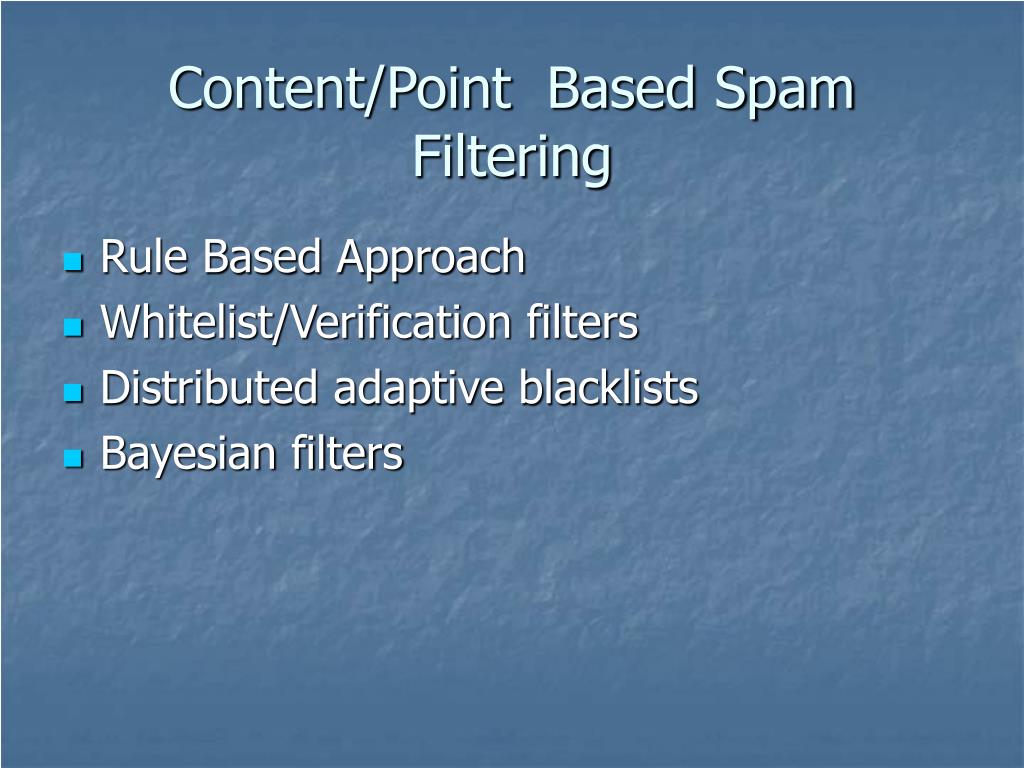 Content/Point  Based Spam Filtering

- Rule Based Approach
- Whitelist/Verification filters
- Distributed adaptive blacklists
- Bayesian filters